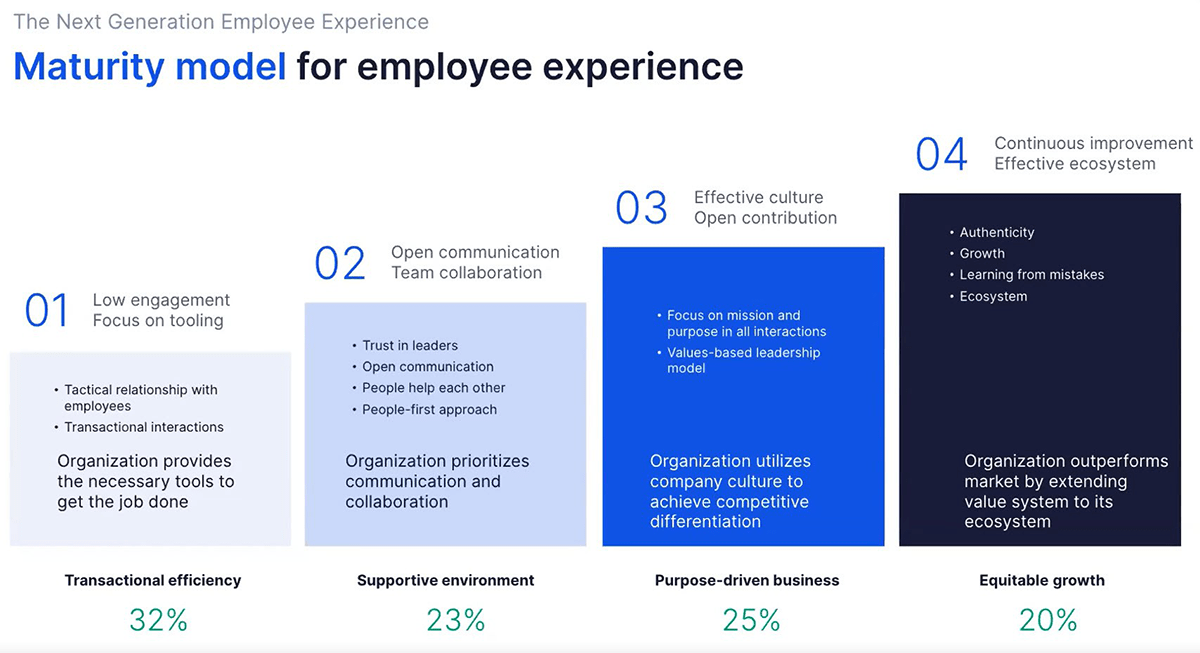 The Next Generation Employee Experience

Maturity model for employee experience

01 Low engagement
Focus on tooling

• Tactical relationship with employees
• Transactional interactions

Organization provides the necessary tools to get the job done

Transactional efficiency

32%

02 Open communication
Team collaboration

• Trust in leaders
• Open communication
• People help each other
• People-first approach

Organization prioritizes communication and collaboration

Supportive environment

23%

03 Effective culture
Open contribution

• Focus on mission and purpose in all interactions
• Values-based leadership model

Organization utilizes company culture to achieve competitive differentiation

Purpose-driven business

25%

04 Continuous improvement
Effective ecosystem

• Authenticity
• Growth
• Learning from mistakes
• Ecosystem

Organization outperforms market by extending value system to its ecosystem

Equitable growth

20%